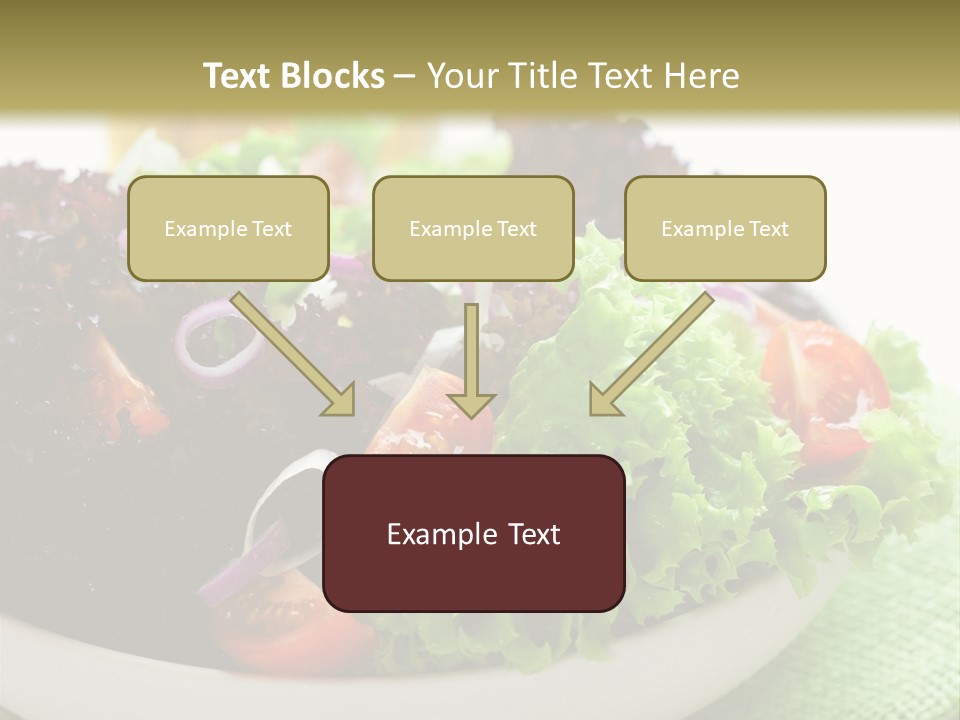 Text Blocks – Your Title Text Here

Example Text

Example Text

Example Text

Example Text